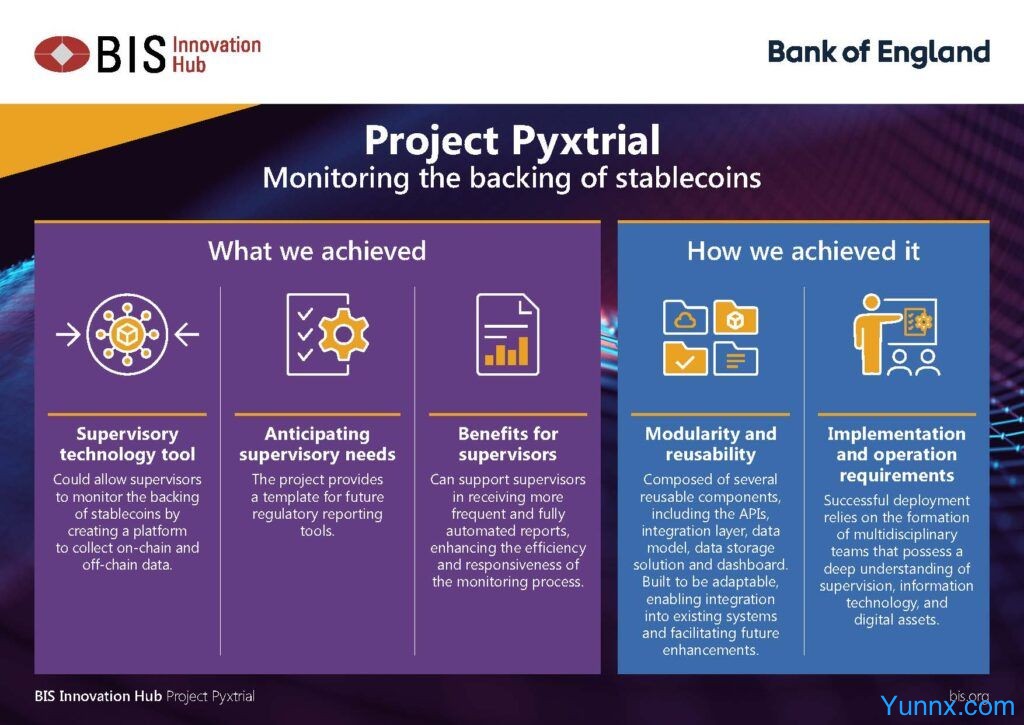 BIS Innovation Hub

Bank of England

Project Pyxtrial
Monitoring the backing of stablecoins

What we achieved

Supervisory technology tool
Could allow supervisors to monitor the backing of stablecoins by creating a platform to collect on-chain and off-chain data.

Anticipating supervisory needs
The project provides a template for future regulatory reporting tools.

Benefits for supervisors
Can support supervisors in receiving more frequent and fully automated reports, enhancing the efficiency and responsiveness of the monitoring process.

How we achieved it

Modularity and reusability
Composed of several reusable components, including the APIs, integration layer, data model, data storage solution and dashboard. Built to be adaptable, enabling integration into existing systems and facilitating future enhancements.

Implementation and operation requirements
Successful deployment relies on the formation of multidisciplinary teams that possess a deep understanding of supervision, information technology, and digital assets.

BIS Innovation Hub Project Pyxtrial

bis.org

Yunnx.com